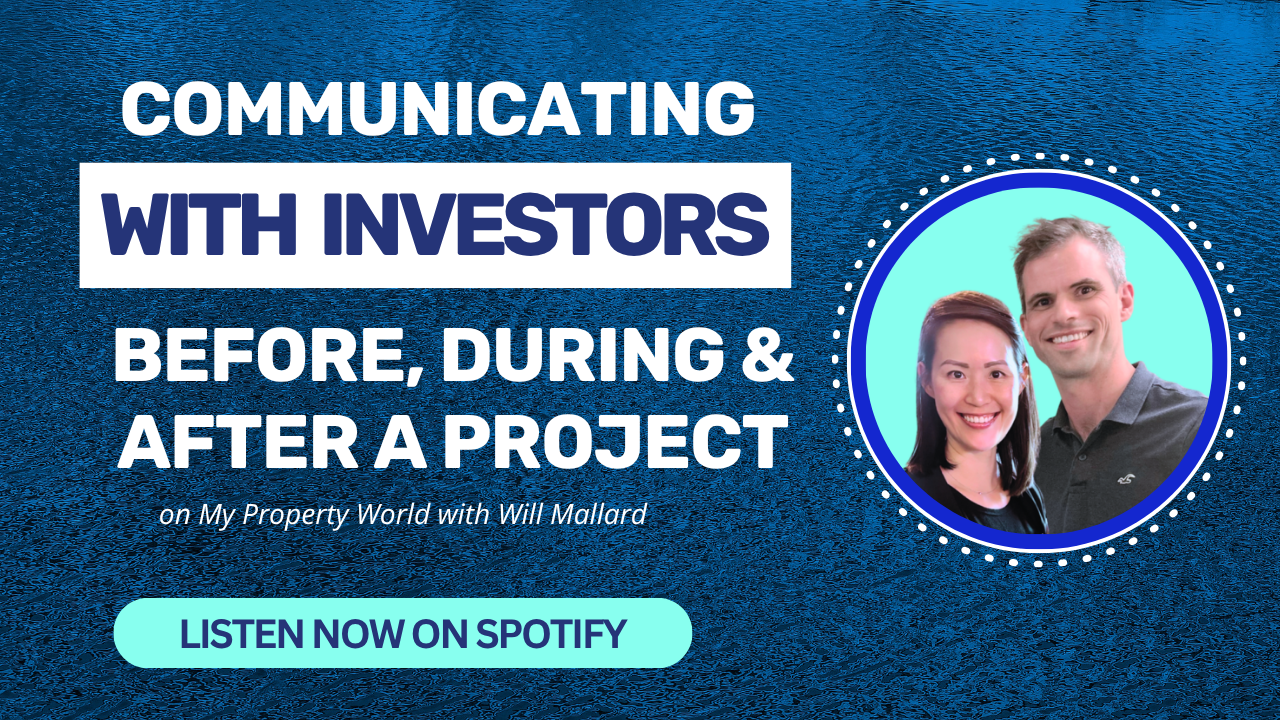 COMMUNICATING
WITH INVESTORS
BEFORE, DURING &
AFTER A PROJECT
on My Property World with Will Mallard

LISTEN NOW ON SPOTIFY